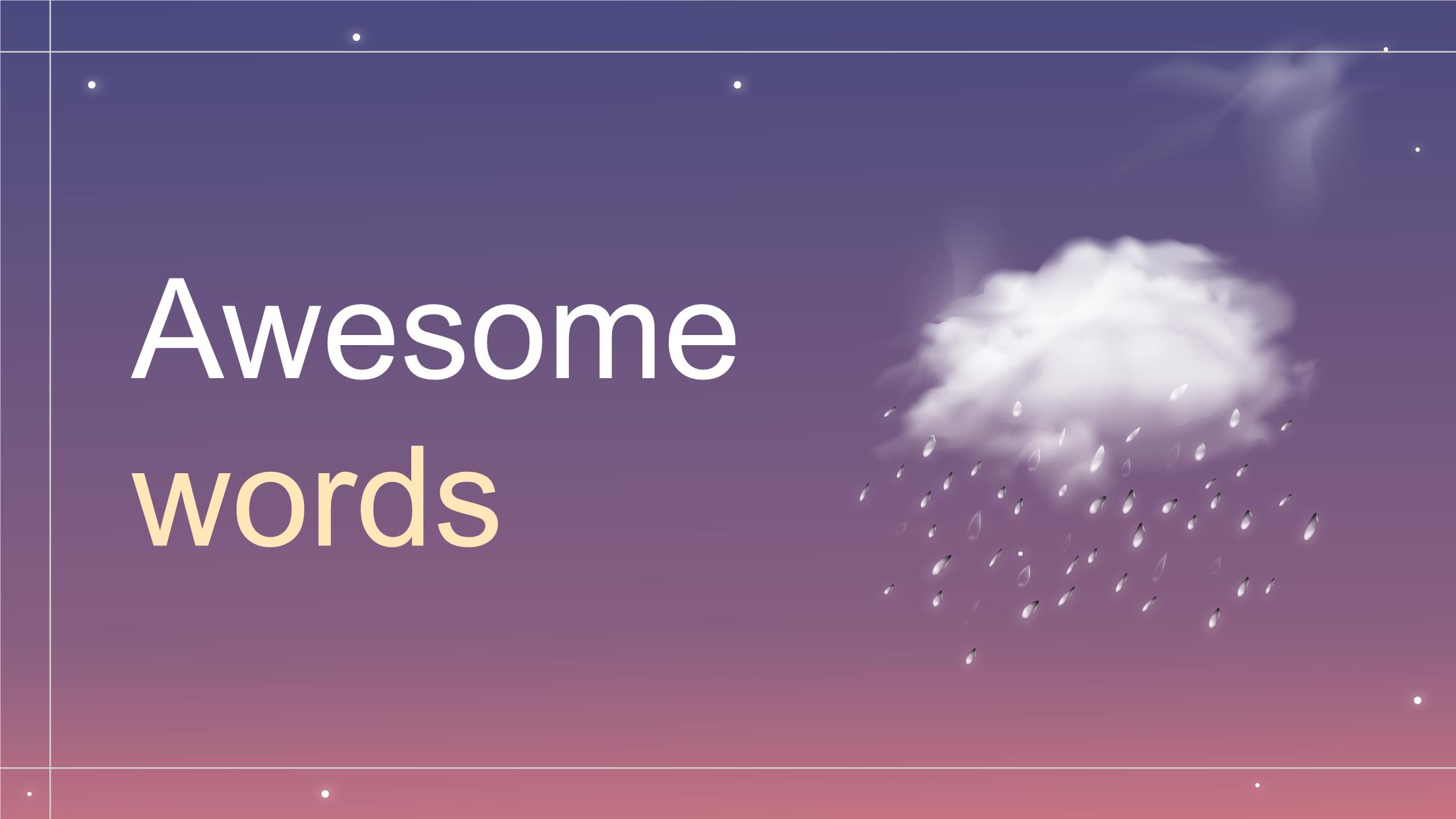 Awesome
words